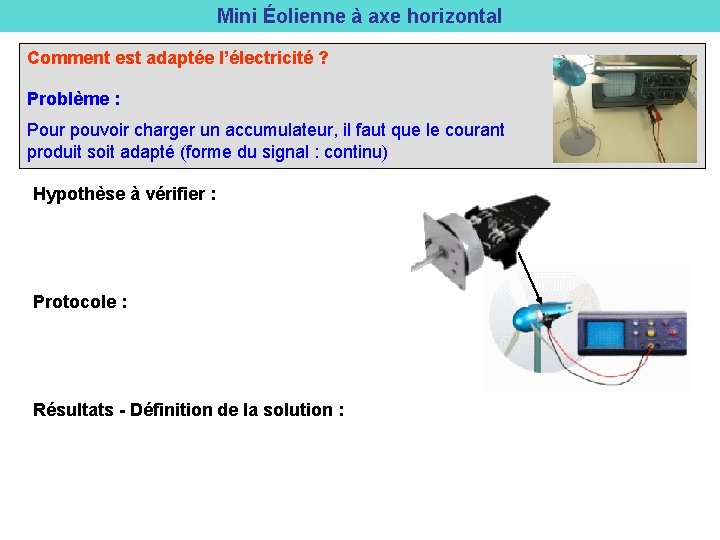 Mini Éolienne à axe horizontal

Comment est adaptée l'électricité ?

Problème :

Pour pouvoir charger un accumulateur, il faut que le courant produit soit adapté (forme du signal : continu)

Hypothèse à vérifier :

Protocole :

Résultats - Définition de la solution :